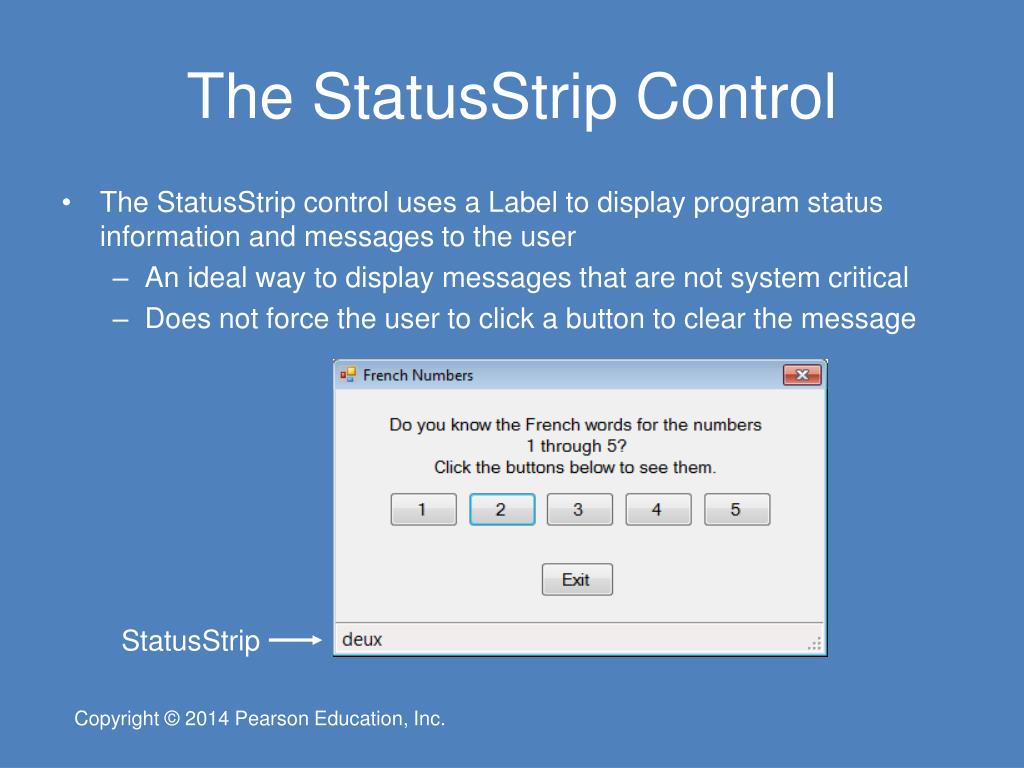 The StatusStrip Control

• The StatusStrip control uses a Label to display program status information and messages to the user
– An ideal way to display messages that are not system critical
– Does not force the user to click a button to clear the message

French Numbers

Do you know the French words for the numbers 1 through 5?
Click the buttons below to see them.

1 2 3 4 5

Exit

StatusStrip

deux

Copyright © 2014 Pearson Education, Inc.